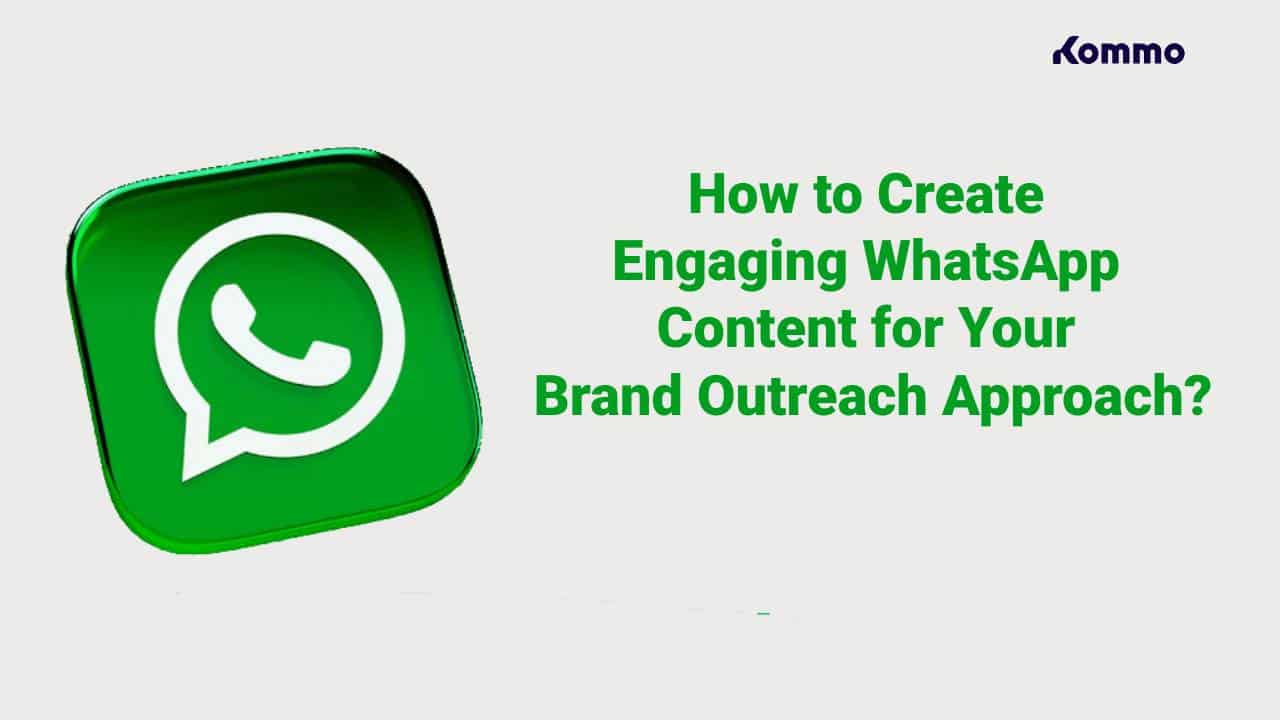 Kommo

How to Create Engaging WhatsApp Content for Your Brand Outreach Approach?